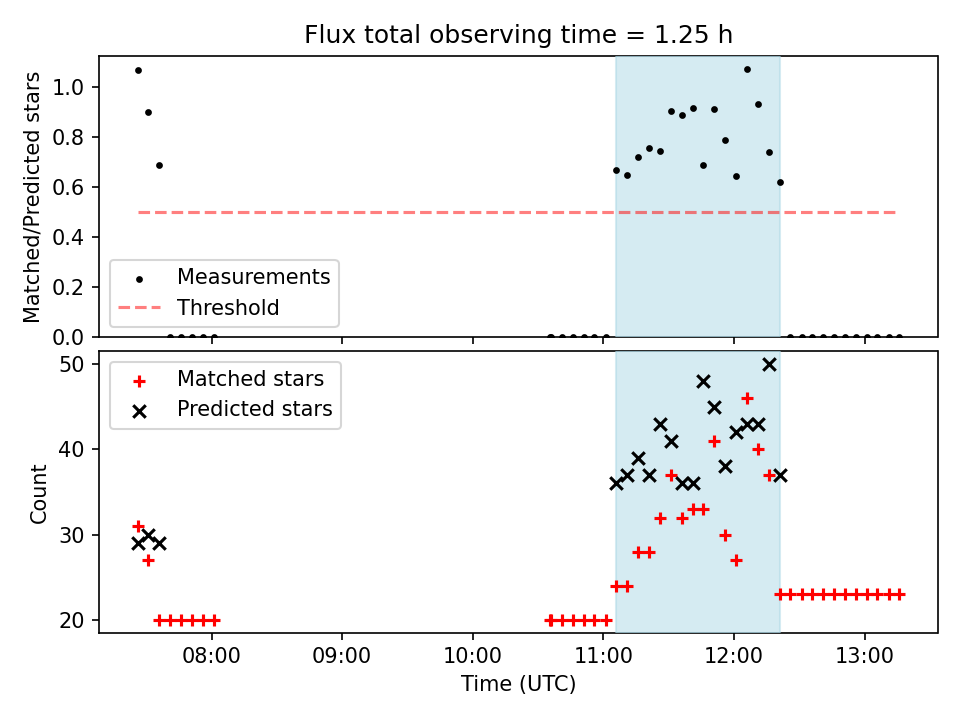 Flux total observing time = 1.25 h

Matched/Predicted stars

1.0
0.8
0.6
0.4
0.2
0.0

Measurements
Threshold

Count

50
40
30
20

Matched stars
Predicted stars

08:00
09:00
10:00
11:00
12:00
13:00

Time (UTC)